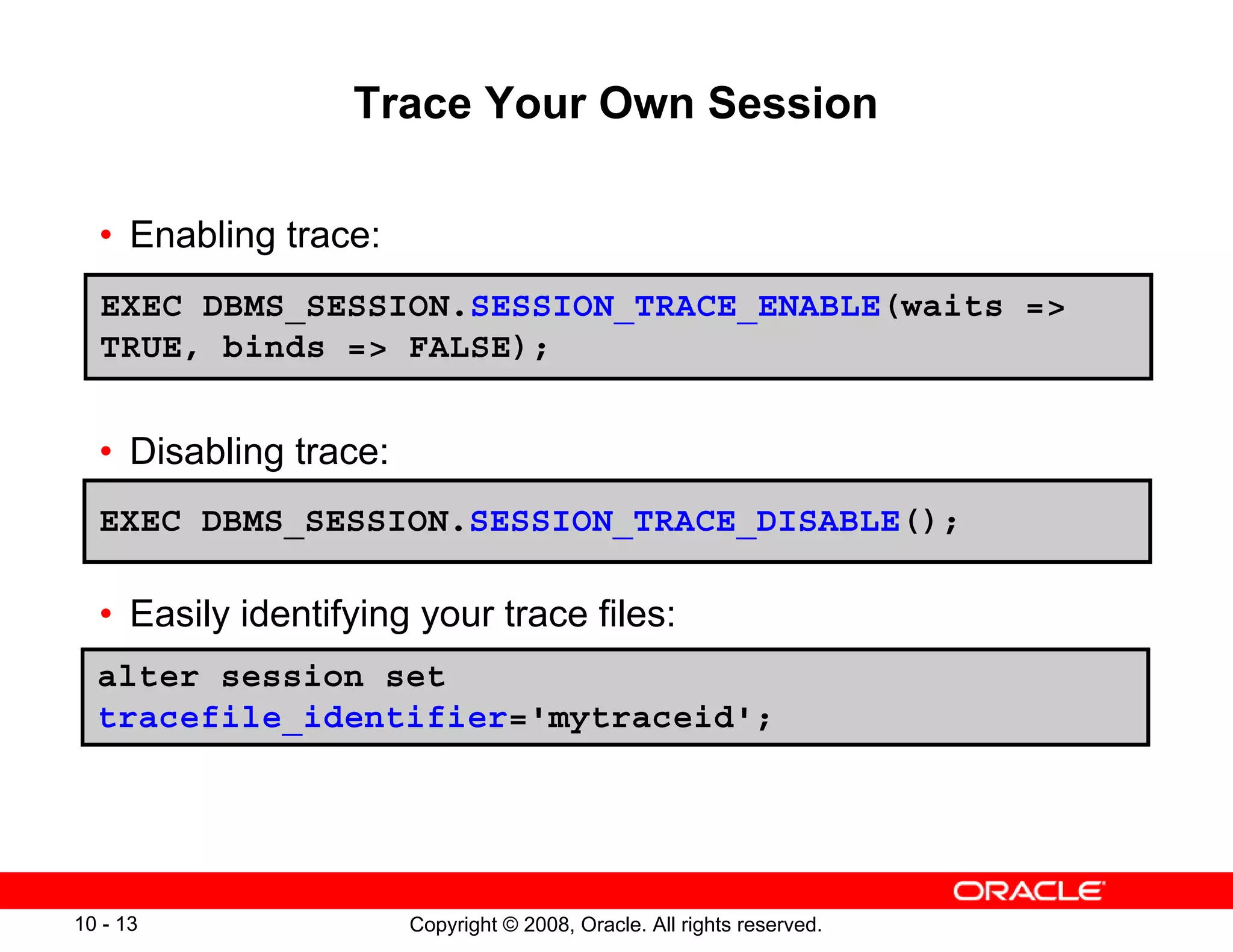 Trace Your Own Session

• Enabling trace:

EXEC DBMS_SESSION.SESSION_TRACE_ENABLE(waits => TRUE, binds => FALSE);

• Disabling trace:

EXEC DBMS_SESSION.SESSION_TRACE_DISABLE();

• Easily identifying your trace files:

alter session set tracefile_identifier='mytraceid';

ORACLE

10 - 13

Copyright © 2008, Oracle. All rights reserved.